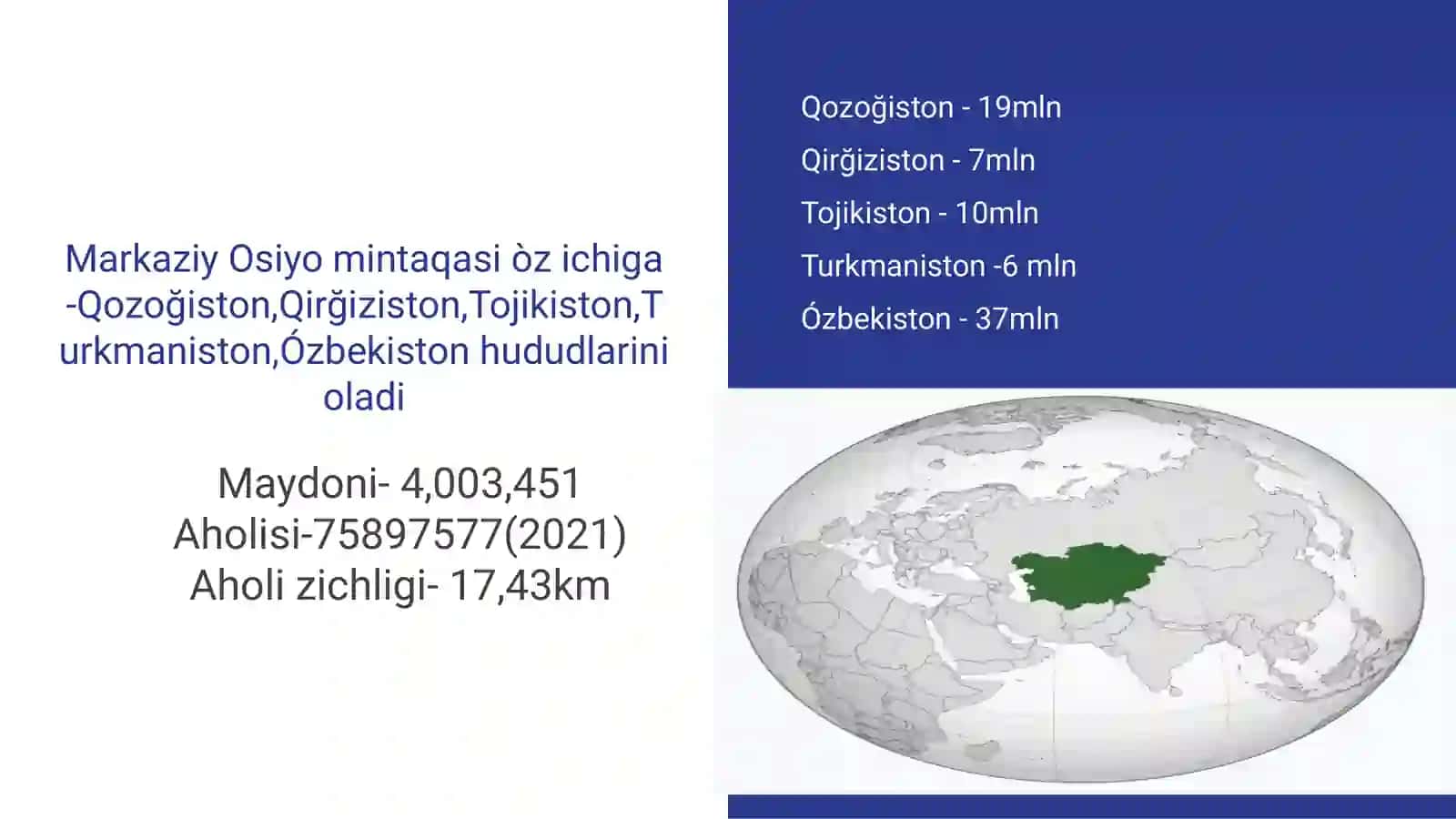 Markaziy Osiyo mintaqasi òz ichiga -Qozoğiston,Qirğiziston,Tojikiston,Turkmaniston,Ózbekiston hududlarini oladi

Maydoni- 4,003,451
Aholisi-75897577(2021)
Aholi zichligi- 17,43km

Qozoğiston - 19mln
Qirğiziston - 7mln
Tojikiston - 10mln
Turkmaniston -6 mln
Ózbekiston - 37mln